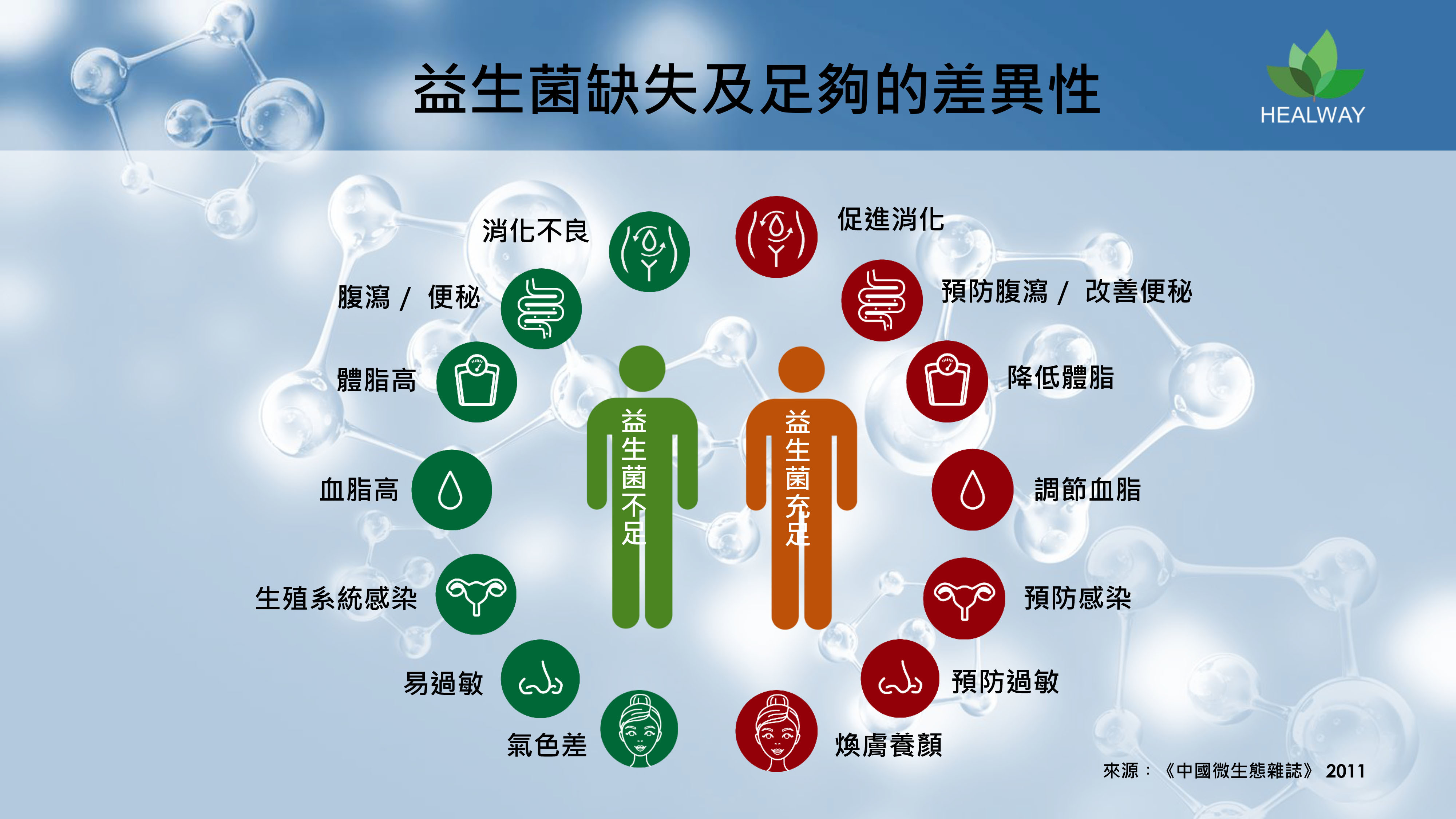 益生菌缺失及足夠的差異性

HEALWAY

消化不良

腹瀉 / 便秘

體脂高

血脂高

生殖系統感染

易過敏

氣色差

益生菌不足

益生菌充足

促進消化

預防腹瀉 / 改善便秘

降低體脂

調節血脂

預防感染

預防過敏

煥膚養顏

來源：《中國微生態雜誌》 2011